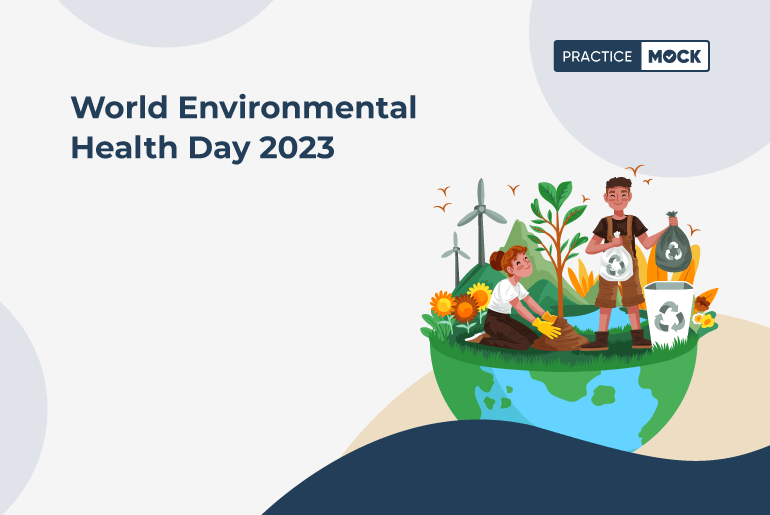 PRACTICE MOCK

World Environmental Health Day 2023